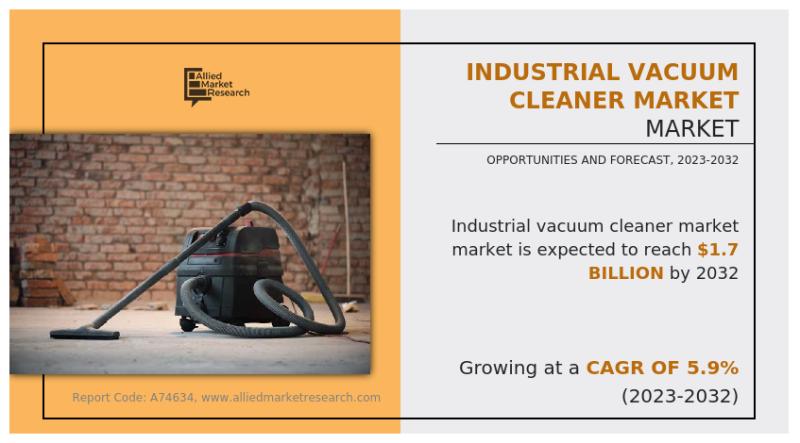 Allied Market Research

INDUSTRIAL VACUUM CLEANER MARKET
MARKET

OPPORTUNITIES AND FORECAST, 2023-2032

Industrial vacuum cleaner market market is expected to reach $1.7 BILLION by 2032

Growing at a CAGR OF 5.9% (2023-2032)

Report Code: A74634, www.alliedmarketresearch.com